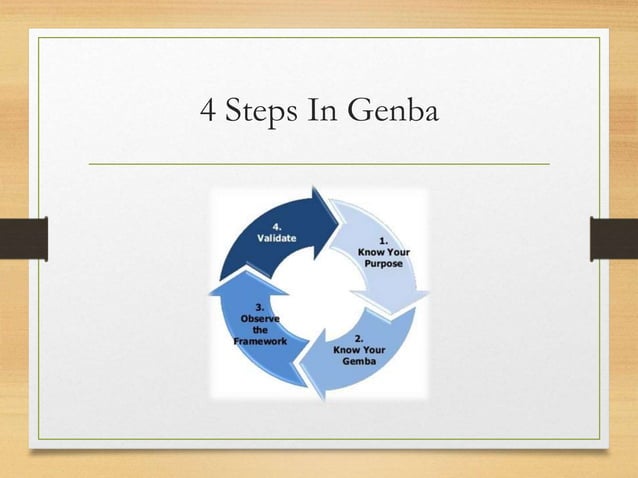 4 Steps In Genba

1. Know Your Purpose

2. Know Your Gemba

3. Observe the Framework

4. Validate